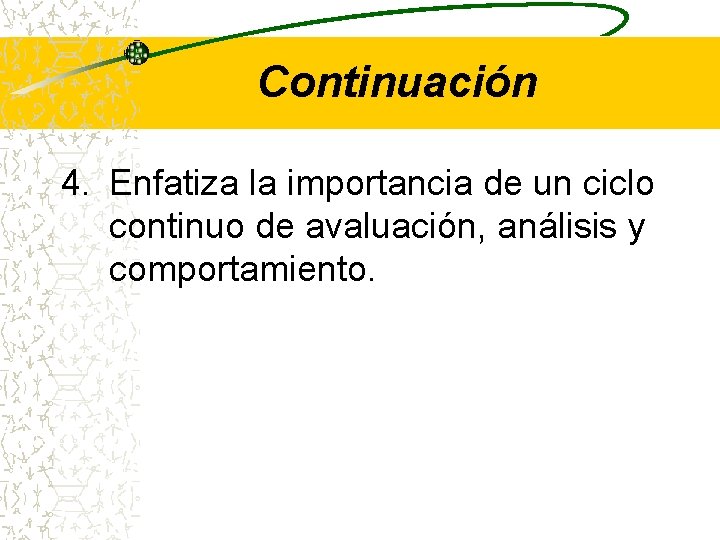 Continuación

4. Enfatiza la importancia de un ciclo continuo de avaluación, análisis y comportamiento.